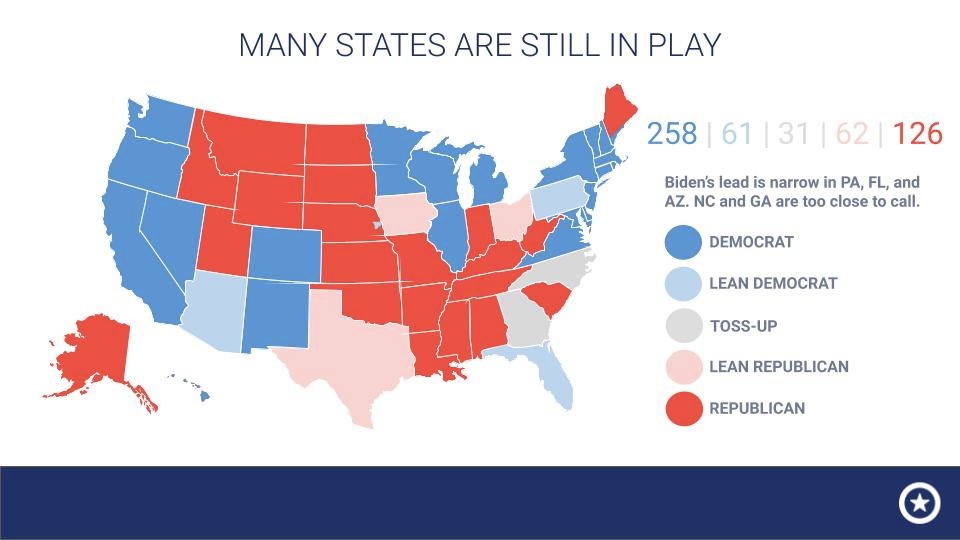 MANY STATES ARE STILL IN PLAY

258 | 61 | 31 | 62 | 126

Biden's lead is narrow in PA, FL, and AZ. NC and GA are too close to call.

DEMOCRAT

LEAN DEMOCRAT

TOSS-UP

LEAN REPUBLICAN

REPUBLICAN